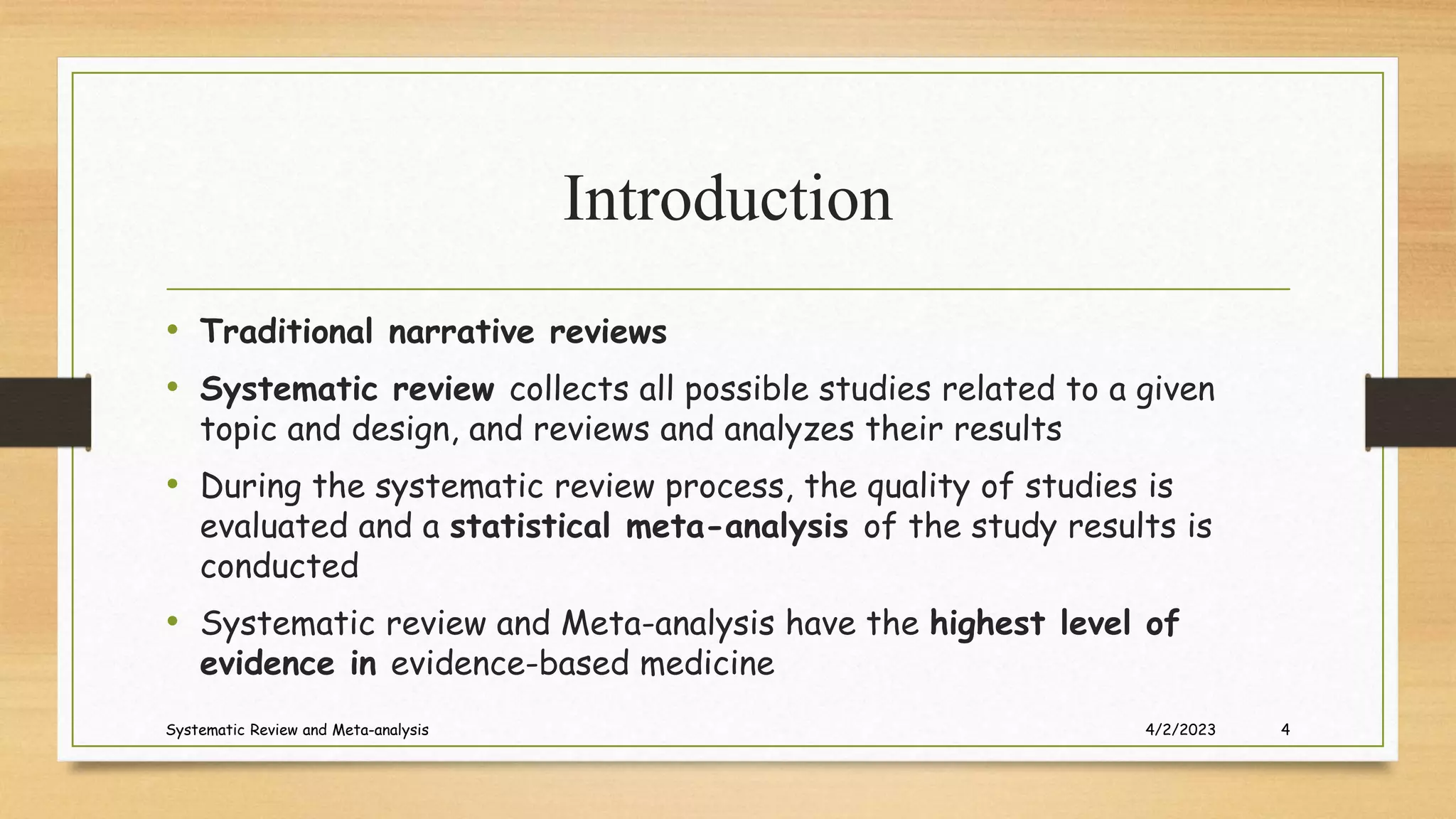 Introduction

• Traditional narrative reviews

• Systematic review collects all possible studies related to a given topic and design, and reviews and analyzes their results

• During the systematic review process, the quality of studies is evaluated and a statistical meta-analysis of the study results is conducted

• Systematic review and Meta-analysis have the highest level of evidence in evidence-based medicine

Systematic Review and Meta-analysis 4/2/2023 4